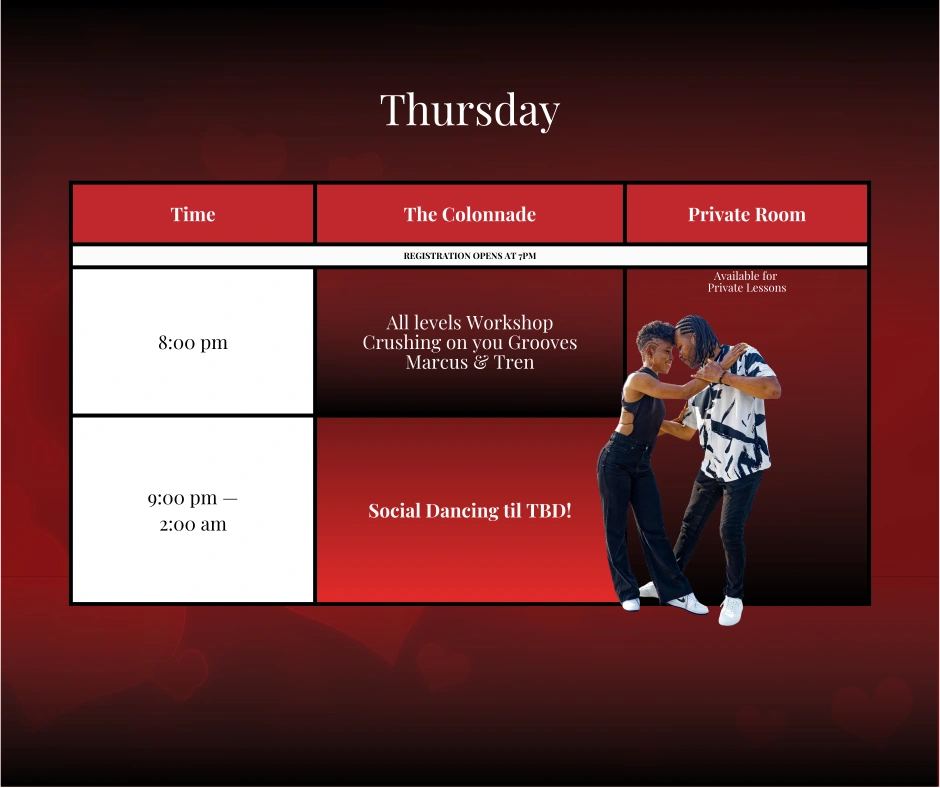 Thursday

| Time | The Colonnade | Private Room |
|---|---|---|
| REGISTRATION OPENS AT 7PM | | |
| 8:00 pm | All levels Workshop Crushing on you Grooves Marcus & Tren | Available for Private Lessons |
| 9:00 pm — 2:00 am | Social Dancing til TBD! | |